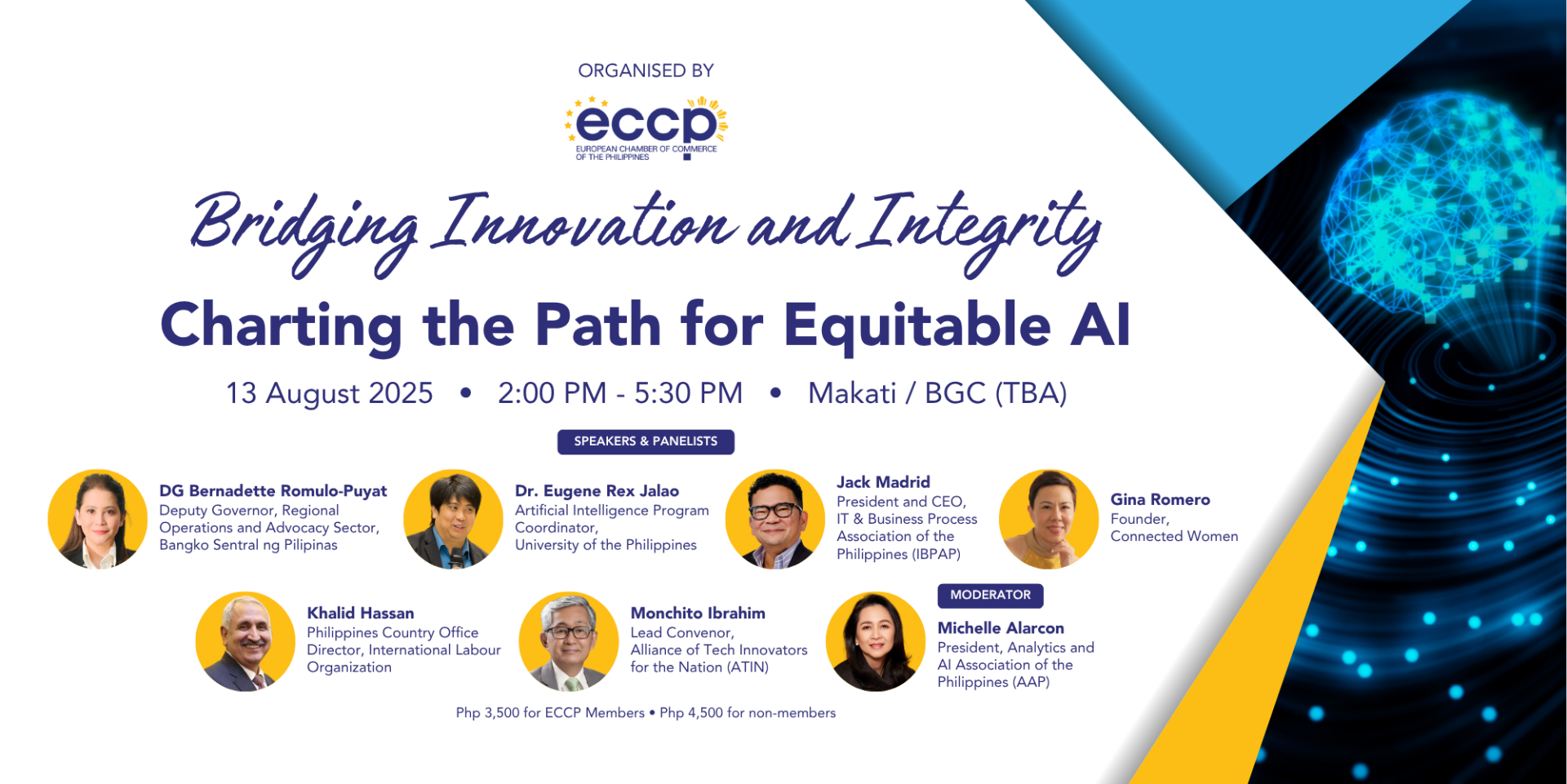 ORGANISED BY

eccp
EUROPEAN CHAMBER OF COMMERCE OF THE PHILIPPINES

Bridging Innovation and Integrity
Charting the Path for Equitable AI

13 August 2025 • 2:00 PM - 5:30 PM • Makati / BGC (TBA)

SPEAKERS & PANELISTS

DG Bernadette Romulo-Puyat
Deputy Governor, Regional Operations and Advocacy Sector, Bangko Sentral ng Pilipinas

Dr. Eugene Rex Jalao
Artificial Intelligence Program Coordinator, University of the Philippines

Jack Madrid
President and CEO, IT & Business Process Association of the Philippines (IBPAP)

Gina Romero
Founder, Connected Women

Khalid Hassan
Philippines Country Office Director, International Labour Organization

Monchito Ibrahim
Lead Convenor, Alliance of Tech Innovators for the Nation (ATIN)

MODERATOR
Michelle Alarcon
President, Analytics and AI Association of the Philippines (AAP)

Php 3,500 for ECCP Members • Php 4,500 for non-members